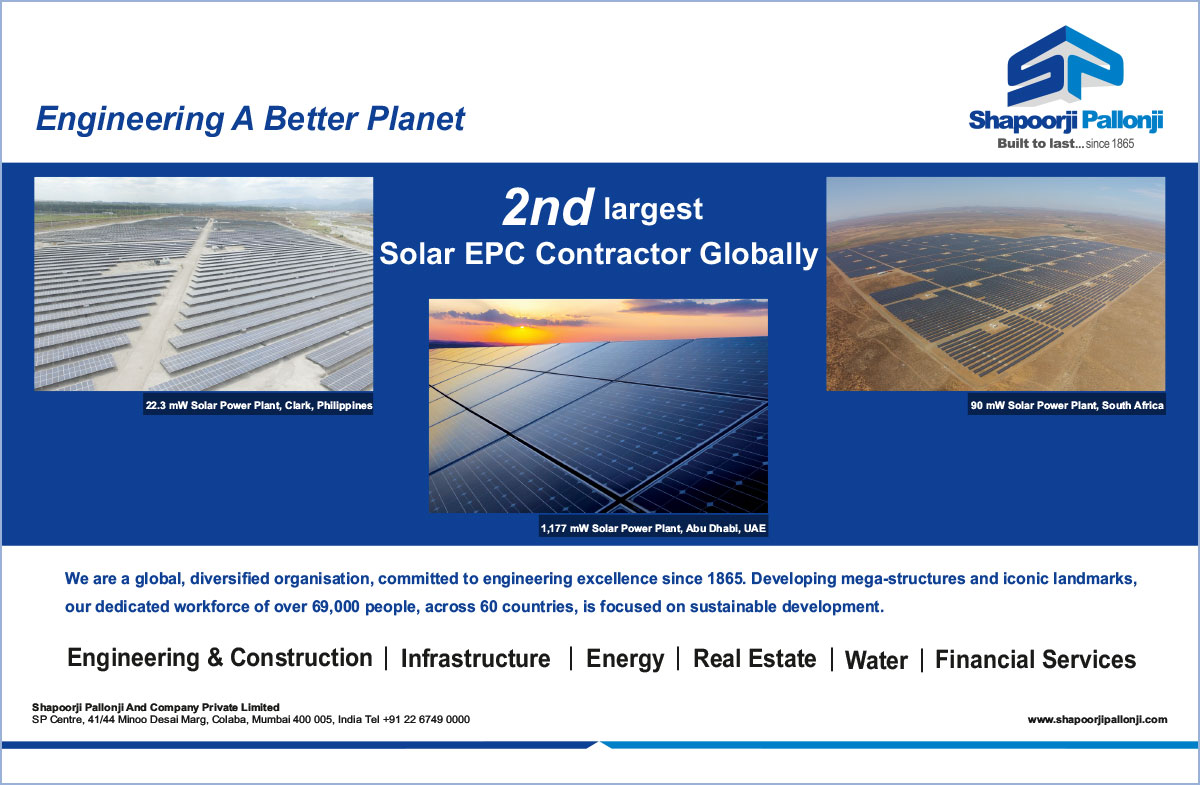 Engineering A Better Planet

SP

Shapoorji Pallonji
Built to last... since 1865

2nd largest
Solar EPC Contractor Globally

22.3 mW Solar Power Plant, Clark, Philippines

1,177 mW Solar Power Plant, Abu Dhabi, UAE

90 mW Solar Power Plant, South Africa

We are a global, diversified organisation, committed to engineering excellence since 1865. Developing mega-structures and iconic landmarks, our dedicated workforce of over 69,000 people, across 60 countries, is focused on sustainable development.

Engineering & Construction | Infrastructure | Energy | Real Estate | Water | Financial Services

Shapoorji Pallonji And Company Private Limited
SP Centre, 41/44 Minoo Desai Marg, Colaba, Mumbai 400 005, India Tel +91 22 6749 0000

www.shapoorjipallonji.com